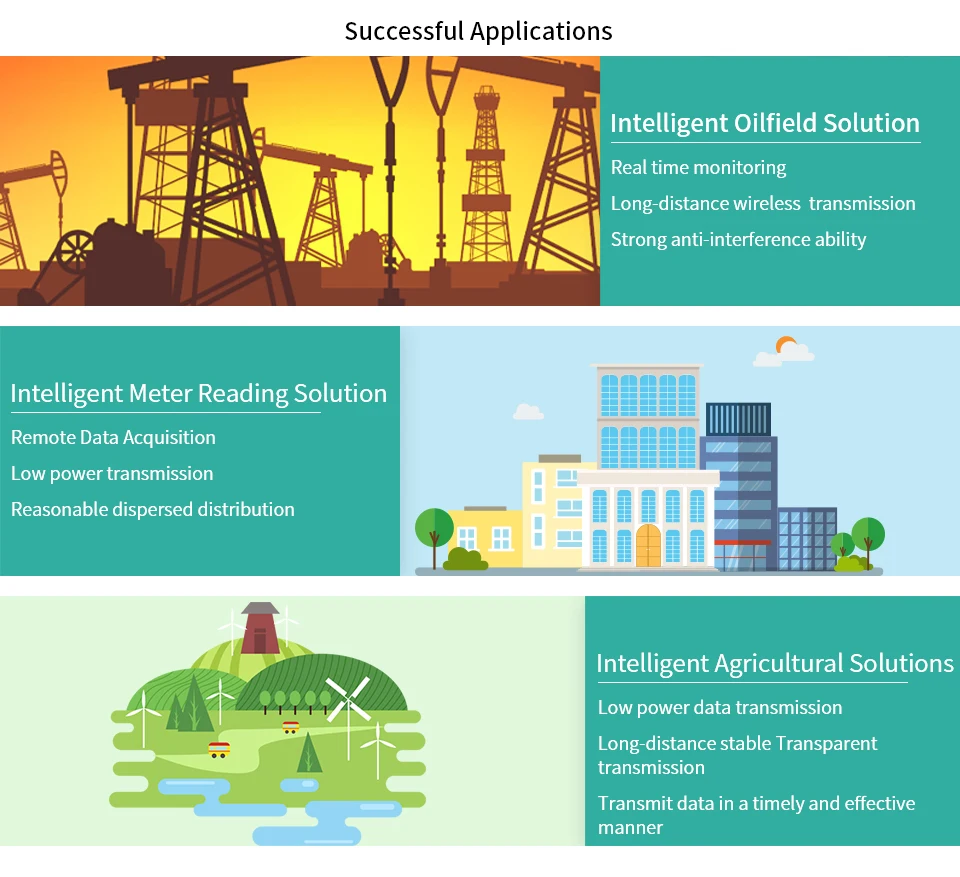 Successful Applications

Intelligent Oilfield Solution

Real time monitoring

Long-distance wireless transmission

Strong anti-interference ability

Intelligent Meter Reading Solution

Remote Data Acquisition

Low power transmission

Reasonable dispersed distribution

Intelligent Agricultural Solutions

Low power data transmission

Long-distance stable Transparent transmission

Transmit data in a timely and effective manner